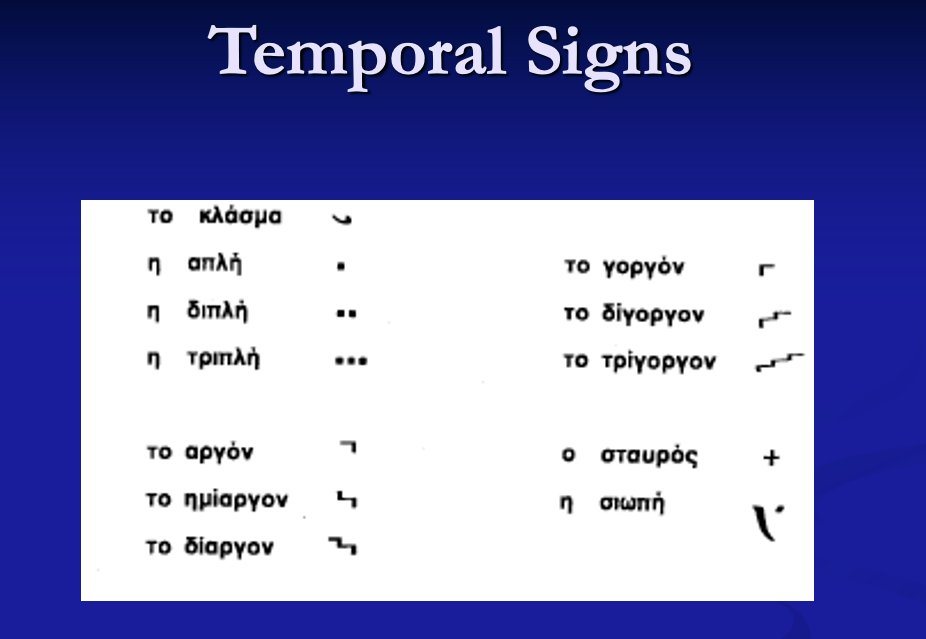 Temporal Signs

το κλάσμα
η απλή
η διπλή
η τριπλή

το αργόν
το ημίαργον
το δίαργον

το γοργόν
το δίγοργον
το τρίγοργον

ο σταυρός +
η σιωπή